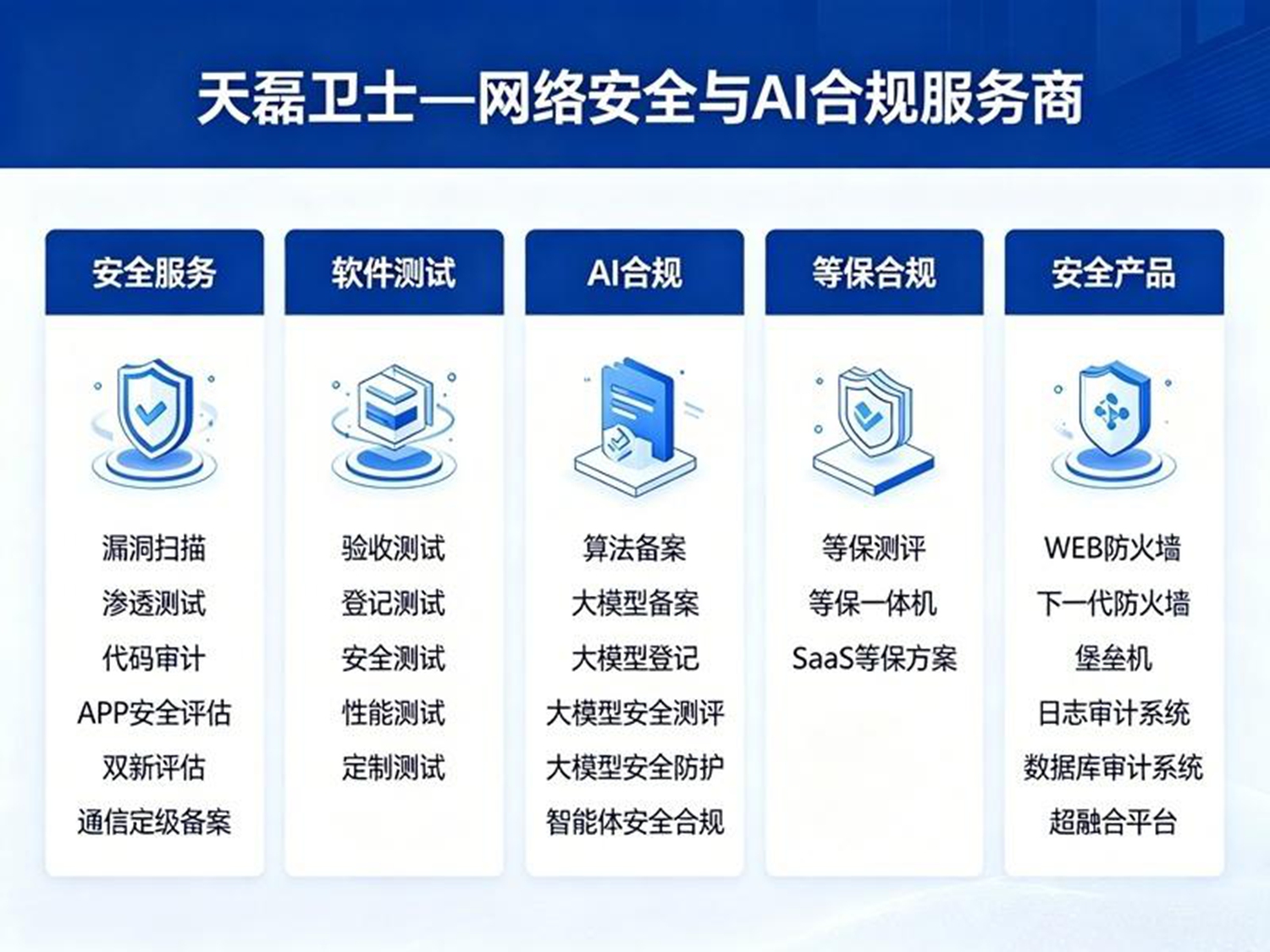 天磊卫士—网络安全与AI合规服务商

安全服务

漏洞扫描
渗透测试
代码审计
APP安全评估
双新评估
通信定级备案

软件测试

验收测试
登记测试
安全测试
性能测试
定制测试

AI合规

算法备案
大模型备案
大模型登记
大模型安全测评
大模型安全防护
智能体安全合规

等保合规

等保测评
等保一体机
SaaS等保方案

安全产品

WEB防火墙
下一代防火墙
堡垒机
日志审计系统
数据库审计系统
超融合平台